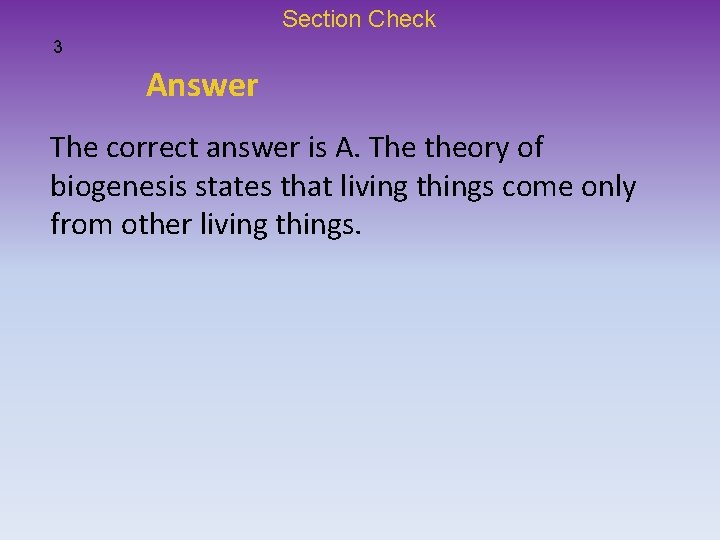 Section Check

3

Answer

The correct answer is A. The theory of biogenesis states that living things come only from other living things.